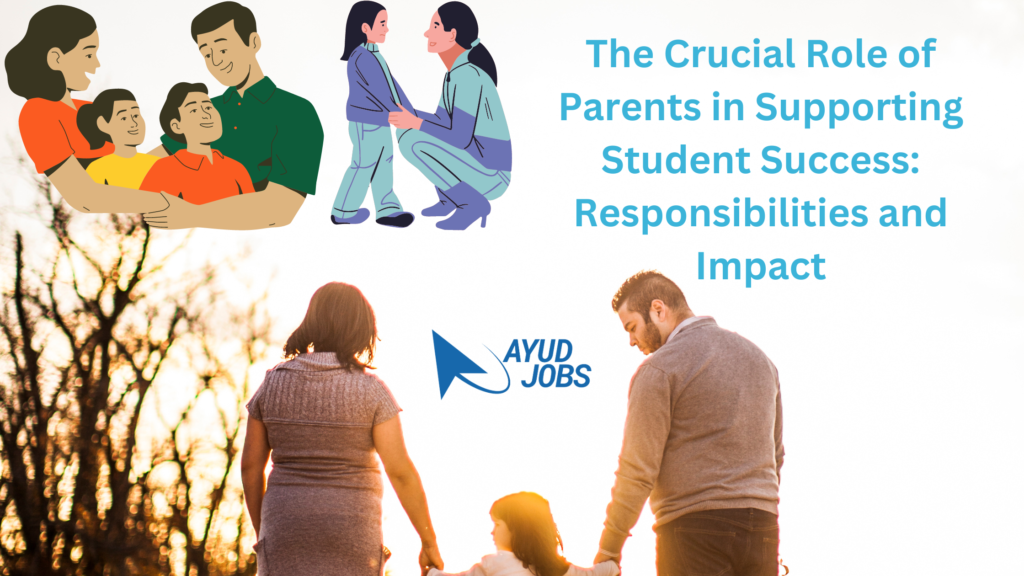 The Crucial Role of Parents in Supporting Student Success: Responsibilities and Impact

AYUD JOBS